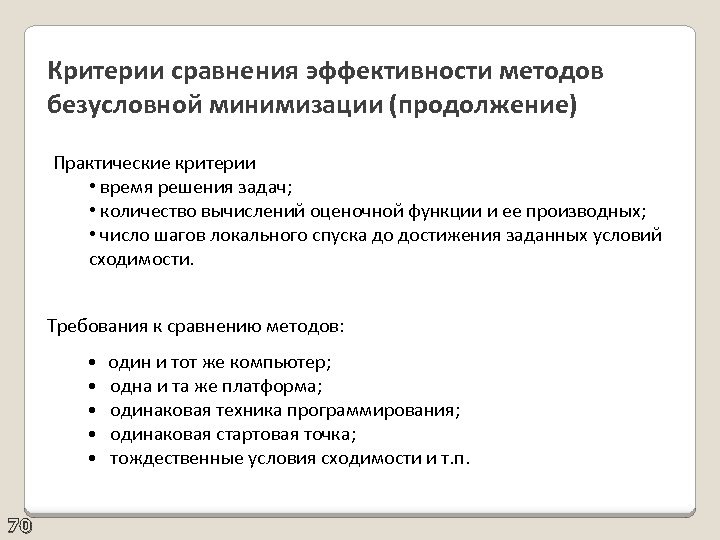 Критерии сравнения эффективности методов безусловной минимизации (продолжение)

Практические критерии
• время решения задач;
• количество вычислений оценочной функции и ее производных;
• число шагов локального спуска до достижения заданных условий сходимости.

Требования к сравнению методов:

• один и тот же компьютер;
• одна и та же платформа;
• одинаковая техника программирования;
• одинаковая стартовая точка;
• тождественные условия сходимости и т.п.

70